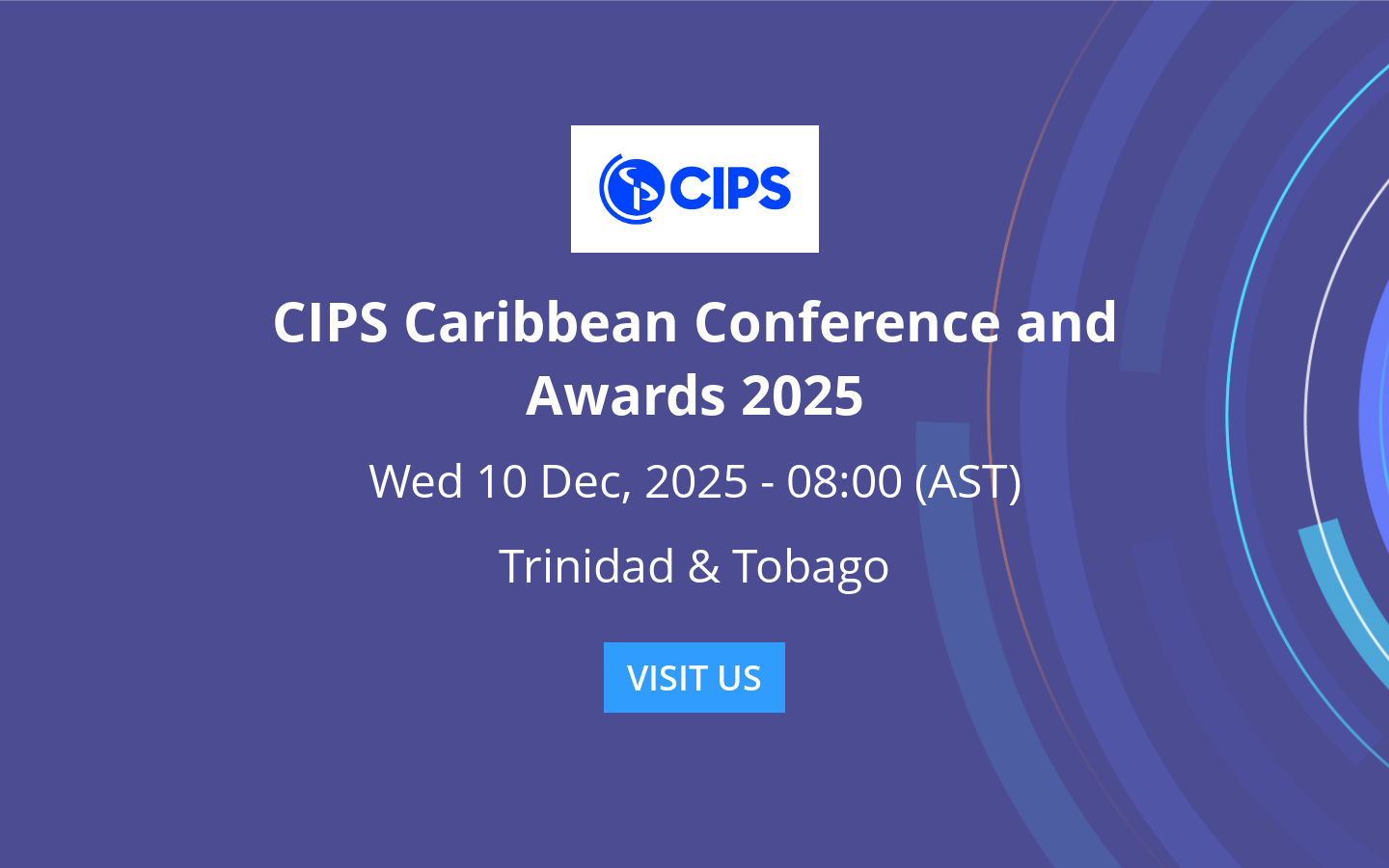 CIPS

CIPS Caribbean Conference and Awards 2025

Wed 10 Dec, 2025 - 08:00 (AST)

Trinidad & Tobago

VISIT US